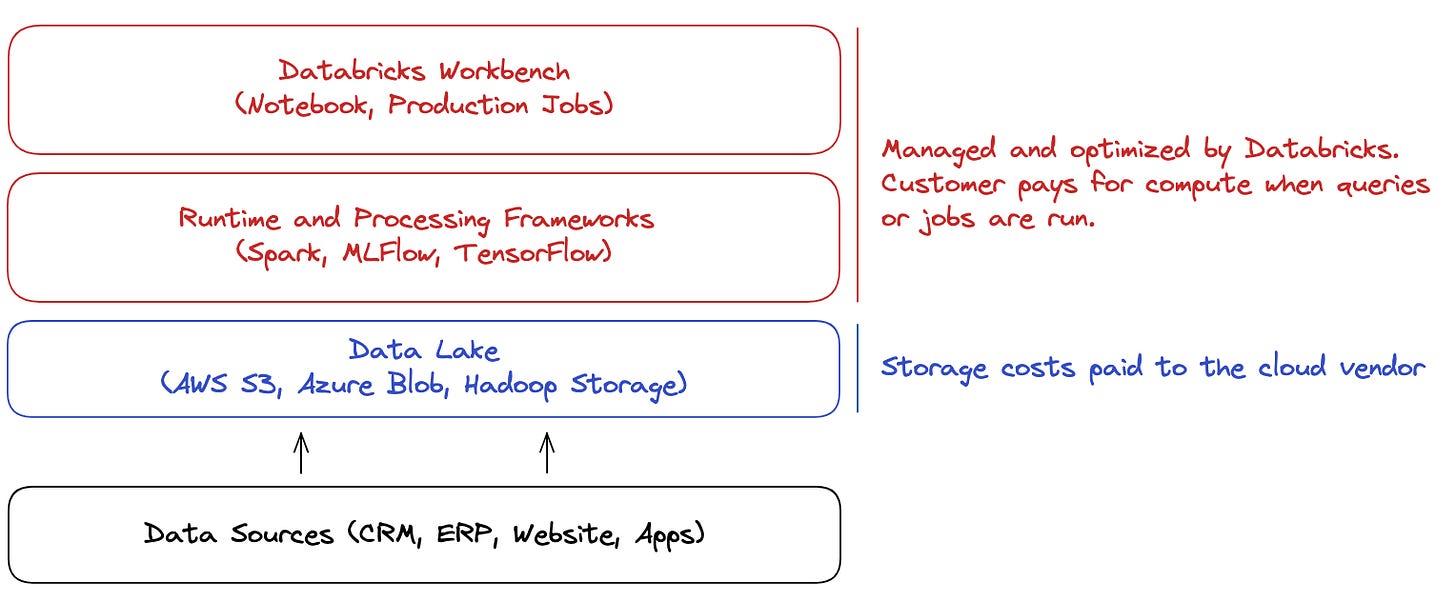 Databricks Workbench
(Notebook, Production Jobs)

Runtime and Processing Frameworks
(Spark, MLFlow, TensorFlow)

Managed and optimized by Databricks. Customer pays for compute when queries or jobs are run.

Data Lake
(AWS S3, Azure Blob, Hadoop Storage)

Storage costs paid to the cloud vendor

Data Sources (CRM, ERP, Website, Apps)